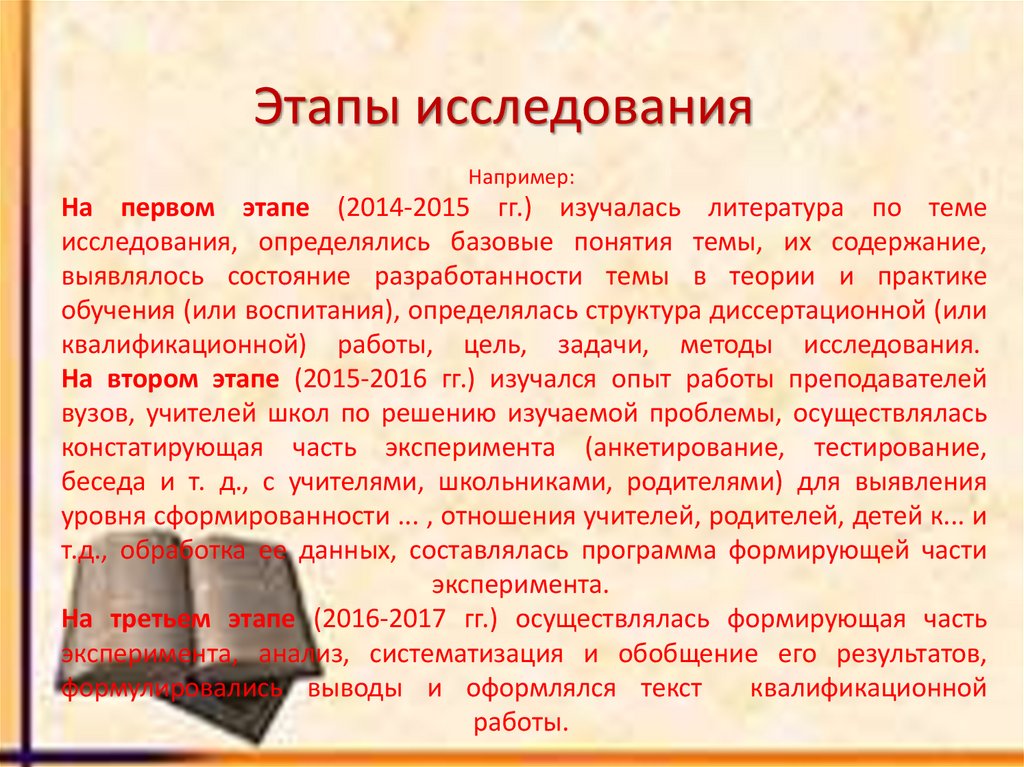 Этапы исследования

Например:

На первом этапе (2014-2015 гг.) изучалась литература по теме исследования, определялись базовые понятия темы, их содержание, выявлялось состояние разработанности темы в теории и практике обучения (или воспитания), определялась структура диссертационной (или квалификационной) работы, цель, задачи, методы исследования.

На втором этапе (2015-2016 гг.) изучался опыт работы преподавателей вузов, учителей школ по решению изучаемой проблемы, осуществлялась констатирующая часть эксперимента (анкетирование, тестирование, беседа и т. д., с учителями, школьниками, родителями) для выявления уровня сформированности ... , отношения учителей, родителей, детей к... и т.д., обработка ее данных, составлялась программа формирующей части эксперимента.

На третьем этапе (2016-2017 гг.) осуществлялась формирующая часть эксперимента, анализ, систематизация и обобщение его результатов, формулировались выводы и оформлялся текст квалификационной работы.